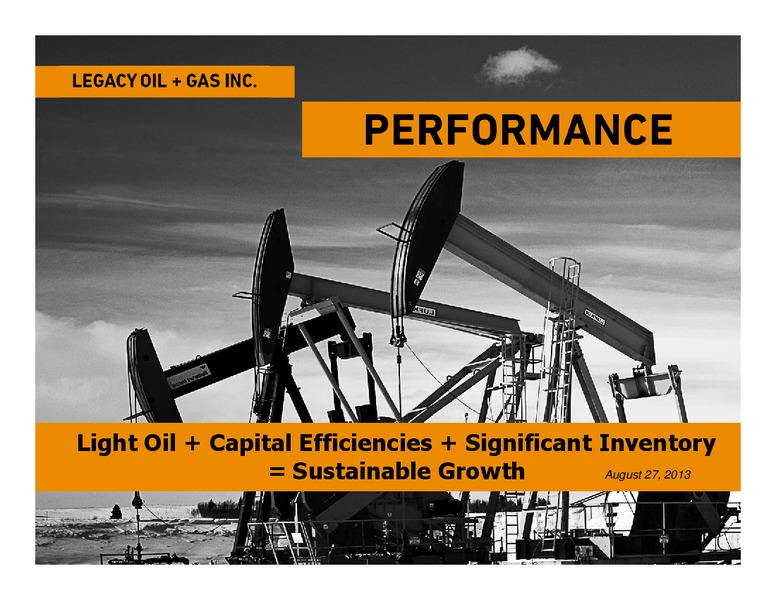 LEGACY OIL + GAS INC.

PERFORMANCE

Light Oil + Capital Efficiencies + Significant Inventory = Sustainable Growth

August 27, 2013